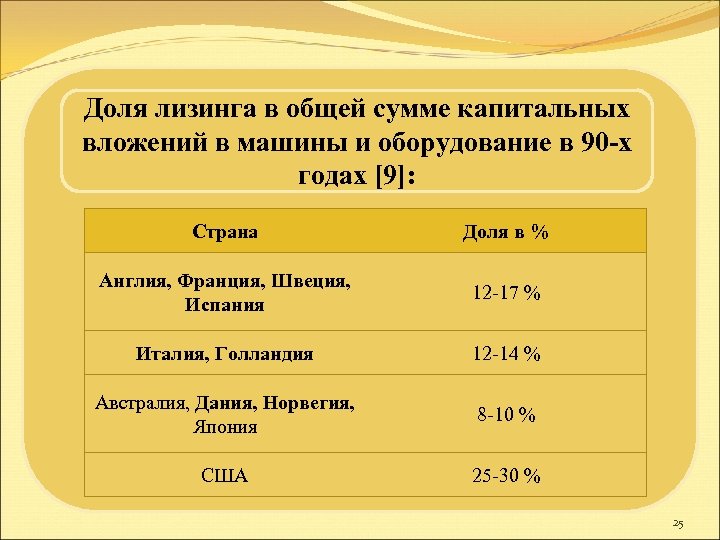 Доля лизинга в общей сумме капитальных вложений в машины и оборудование в 90-х годах [9]:

| Страна | Доля в % |
|---|---|
| Англия, Франция, Швеция, Испания | 12-17 % |
| Италия, Голландия | 12-14 % |
| Австралия, Дания, Норвегия, Япония | 8-10 % |
| США | 25-30 % |

25